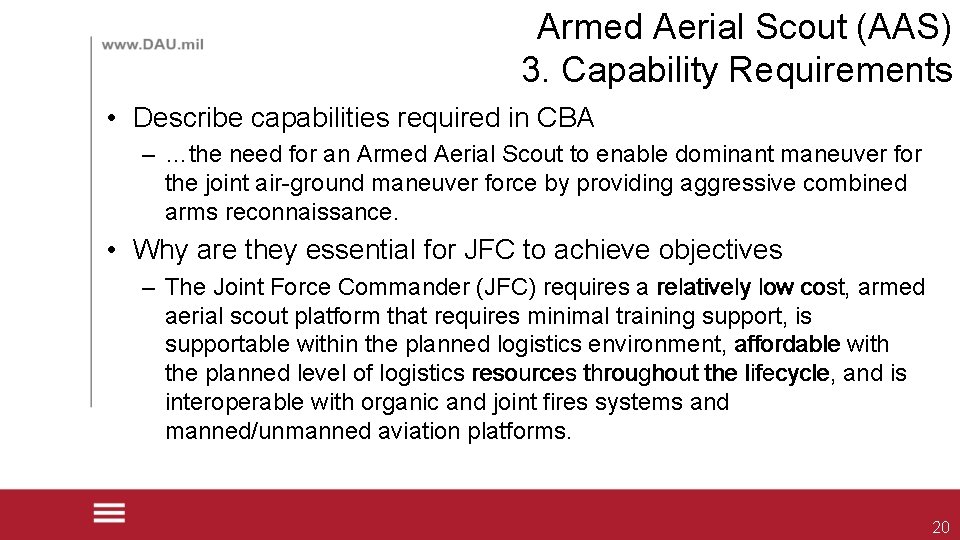 www.DAU.mil

Armed Aerial Scout (AAS)
3. Capability Requirements

• Describe capabilities required in CBA
– …the need for an Armed Aerial Scout to enable dominant maneuver for the joint air-ground maneuver force by providing aggressive combined arms reconnaissance.

• Why are they essential for JFC to achieve objectives
– The Joint Force Commander (JFC) requires a relatively low cost, armed aerial scout platform that requires minimal training support, is supportable within the planned logistics environment, affordable with the planned level of logistics resources throughout the lifecycle, and is interoperable with organic and joint fires systems and manned/unmanned aviation platforms.

20